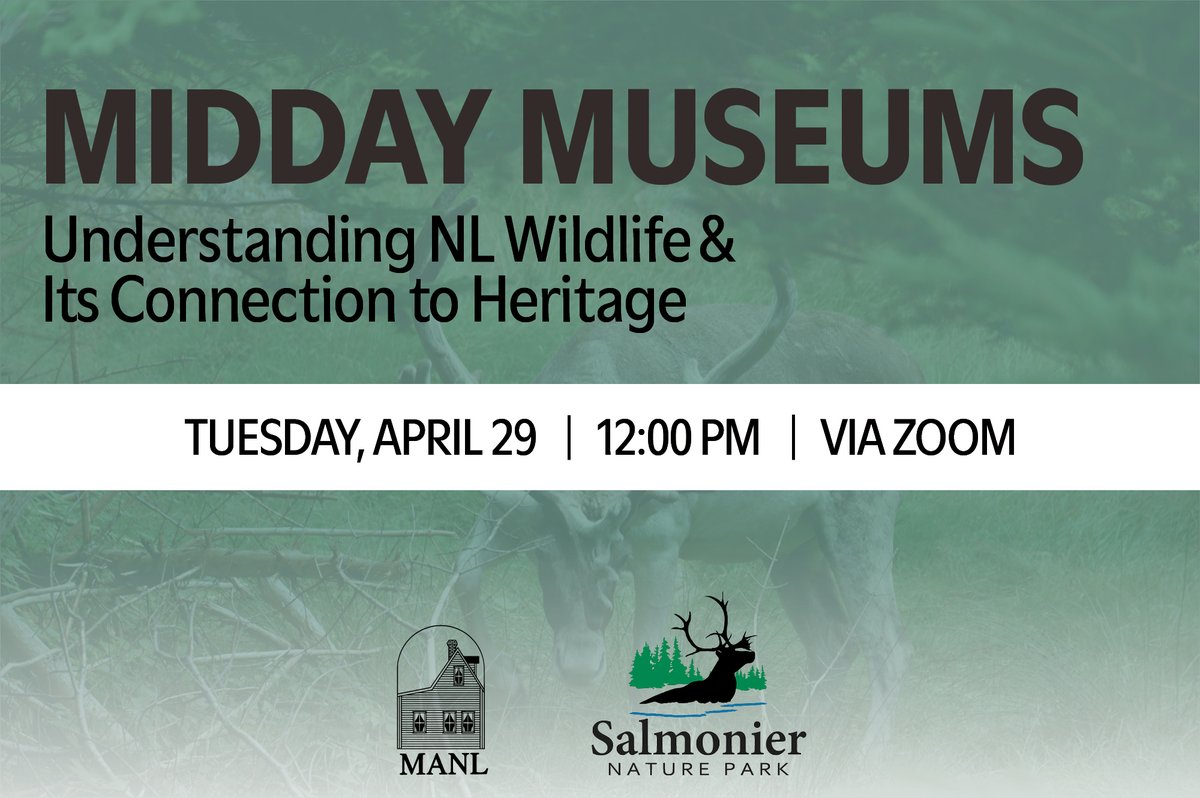 MIDDAY MUSEUMS

Understanding NL Wildlife & Its Connection to Heritage

TUESDAY, APRIL 29 | 12:00 PM | VIA ZOOM

MANL

Salmonier
NATURE PARK